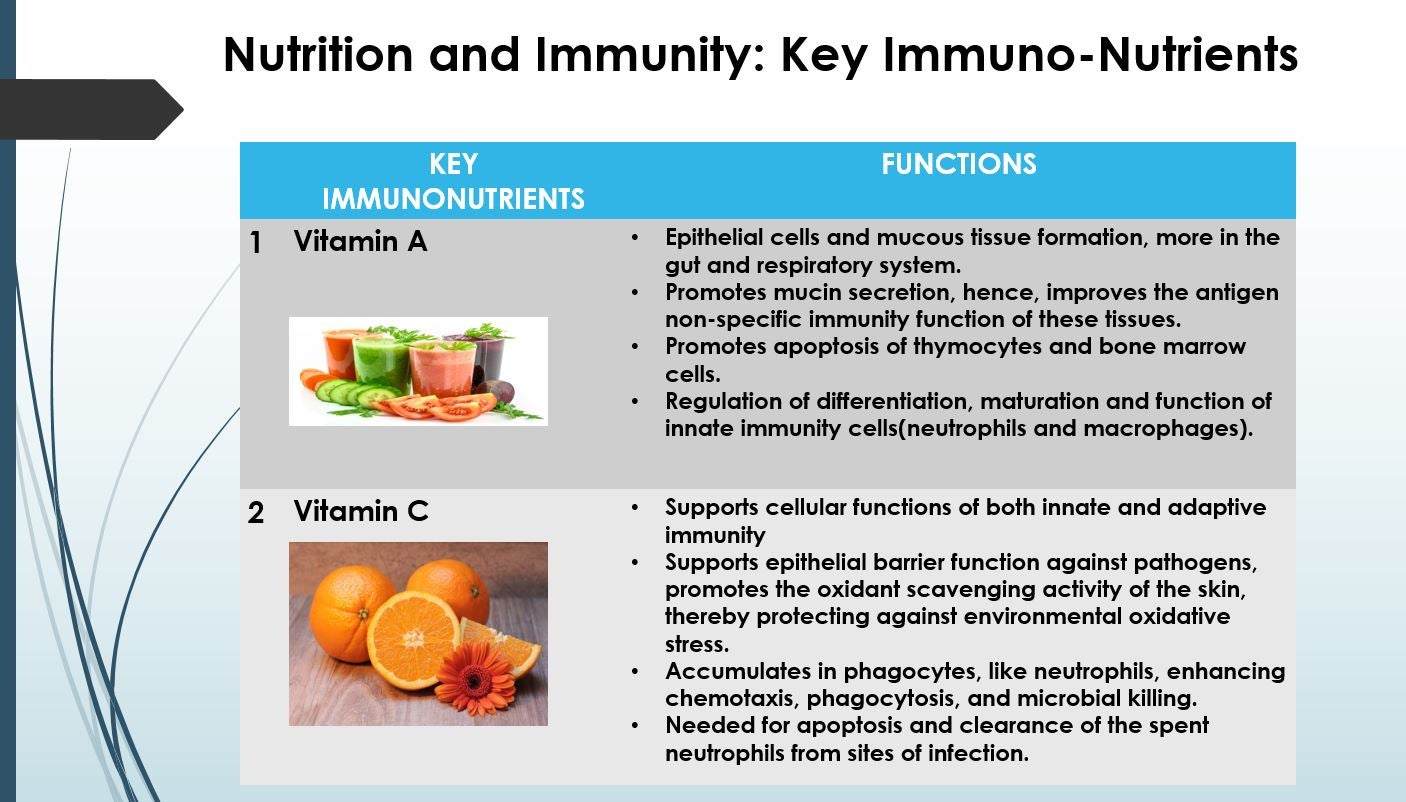 Nutrition and Immunity: Key Immuno-Nutrients

| KEY IMMUNONUTRIENTS | FUNCTIONS |
|---|---|
| 1 Vitamin A | • Epithelial cells and mucous tissue formation, more in the gut and respiratory system. • Promotes mucin secretion, hence, improves the antigen non-specific immunity function of these tissues. • Promotes apoptosis of thymocytes and bone marrow cells. • Regulation of differentiation, maturation and function of innate immunity cells(neutrophils and macrophages). |
| 2 Vitamin C | • Supports cellular functions of both innate and adaptive immunity • Supports epithelial barrier function against pathogens, promotes the oxidant scavenging activity of the skin, thereby protecting against environmental oxidative stress. • Accumulates in phagocytes, like neutrophils, enhancing chemotaxis, phagocytosis, and microbial killing. • Needed for apoptosis and clearance of the spent neutrophils from sites of infection. |